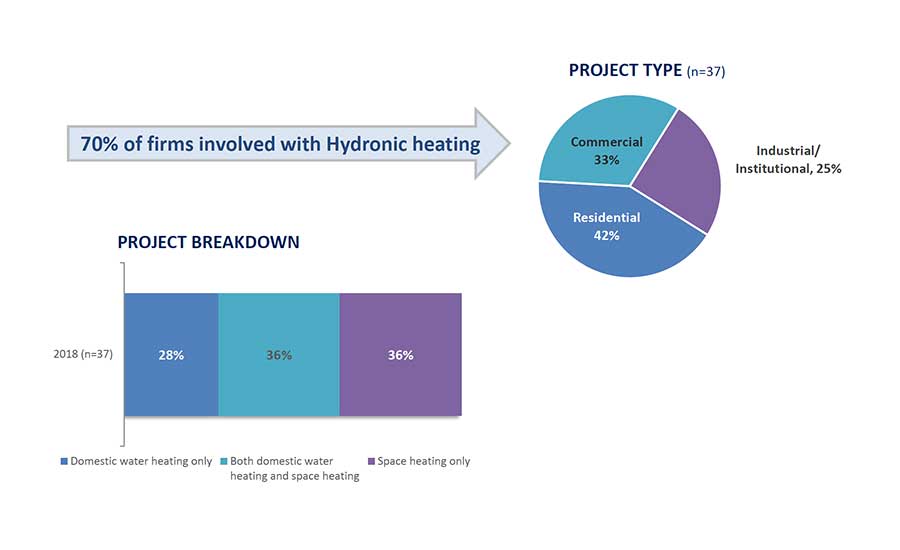 PROJECT TYPE (n=37)

70% of firms involved with Hydronic heating

Commercial 33%

Industrial/ Institutional, 25%

Residential 42%

PROJECT BREAKDOWN

2018 (n=37)

28%

36%

36%

Domestic water heating only

Both domestic water heating and space heating

Space heating only